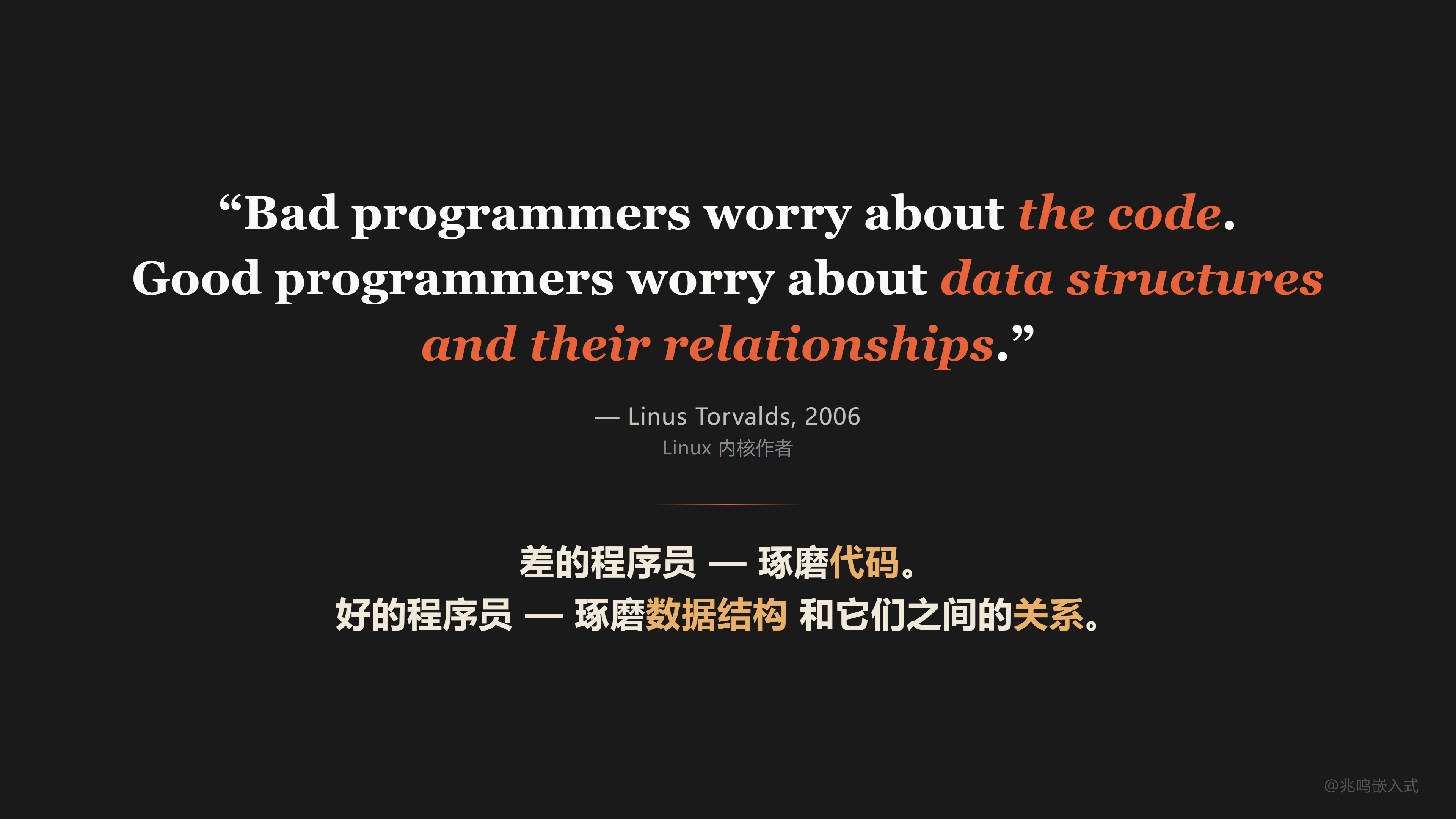 “Bad programmers worry about the code. Good programmers worry about data structures and their relationships.”

— Linus Torvalds, 2006
Linux 内核作者

差的程序员 — 琢磨代码。
好的程序员 — 琢磨数据结构 和它们之间的关系。

@兆鸣嵌入式